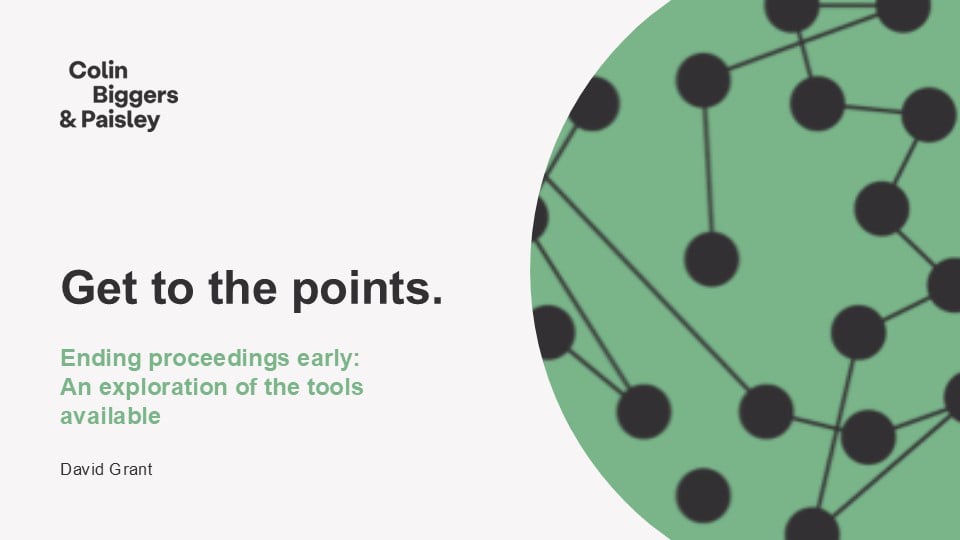 Colin
Biggers
& Paisley

Get to the points.

Ending proceedings early: An exploration of the tools available

David Grant